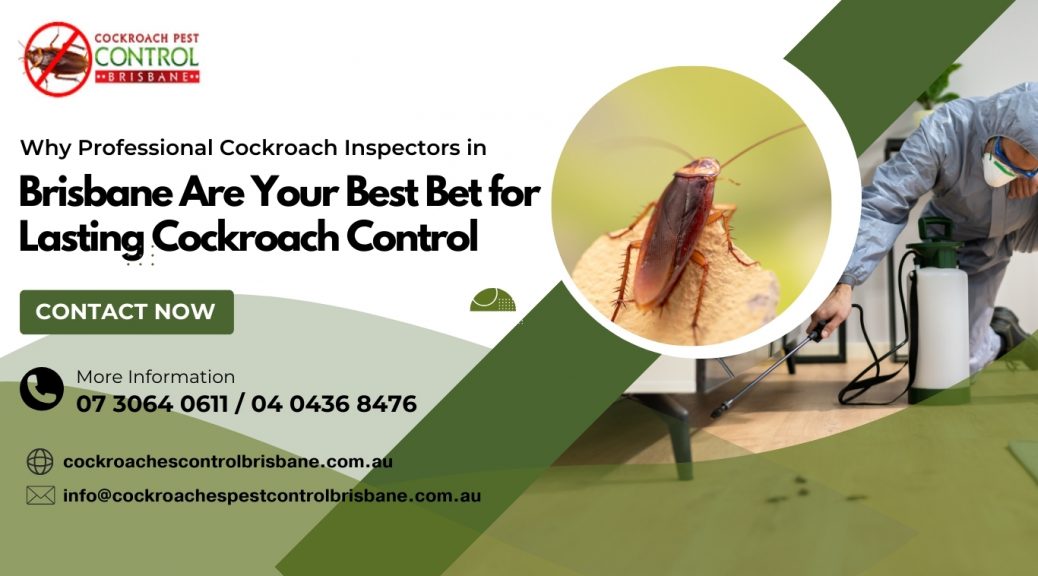 COCKROACH PEST
CONTROL
BRISBANE

Why Professional Cockroach Inspectors in

Brisbane Are Your Best Bet for Lasting Cockroach Control

CONTACT NOW

More Information
07 3064 0611 / 04 0436 8476

cockroachescontrolbrisbane.com.au

info@cockroachespestcontrolbrisbane.com.au